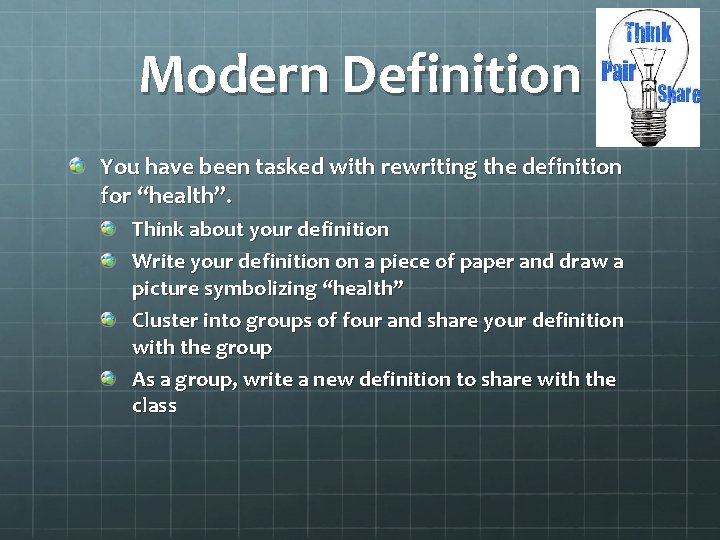 Modern Definition

Think
Pair
Share

You have been tasked with rewriting the definition for “health”.

Think about your definition

Write your definition on a piece of paper and draw a picture symbolizing “health”

Cluster into groups of four and share your definition with the group

As a group, write a new definition to share with the class